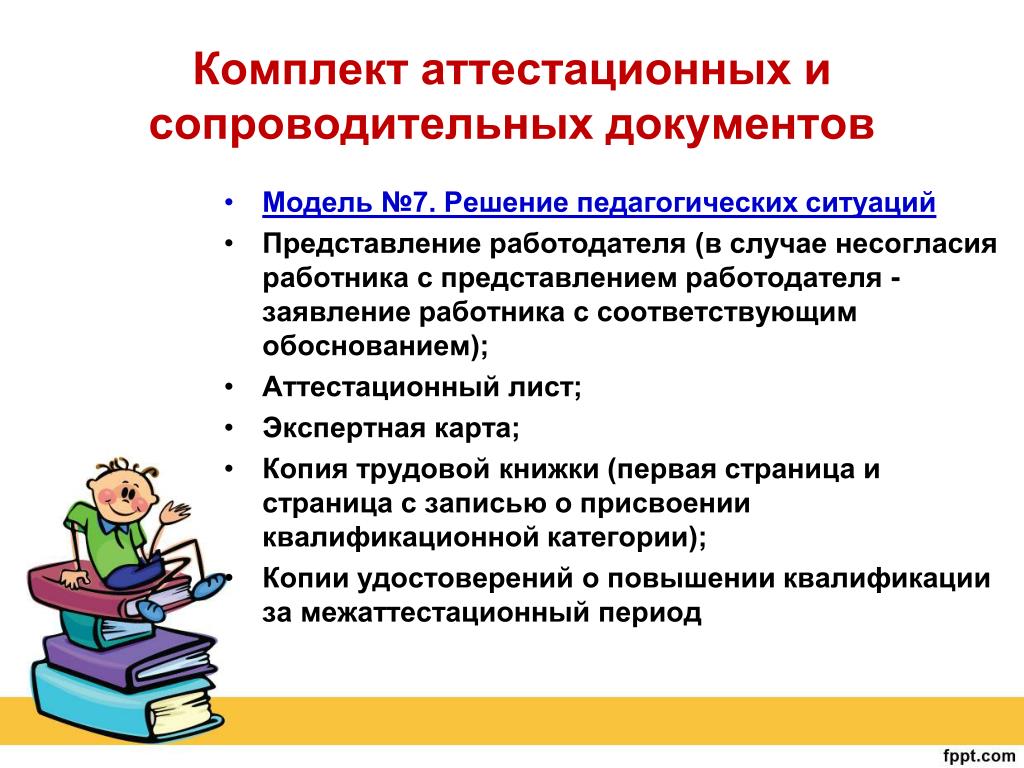 Комплект аттестационных и сопроводительных документов

• Модель №7. Решение педагогических ситуаций
• Представление работодателя (в случае несогласия работника с представлением работодателя - заявление работника с соответствующим обоснованием);
• Аттестационный лист;
• Экспертная карта;
• Копия трудовой книжки (первая страница и страница с записью о присвоении квалификационной категории);
• Копии удостоверений о повышении квалификации за межаттестационный период

fppt.com